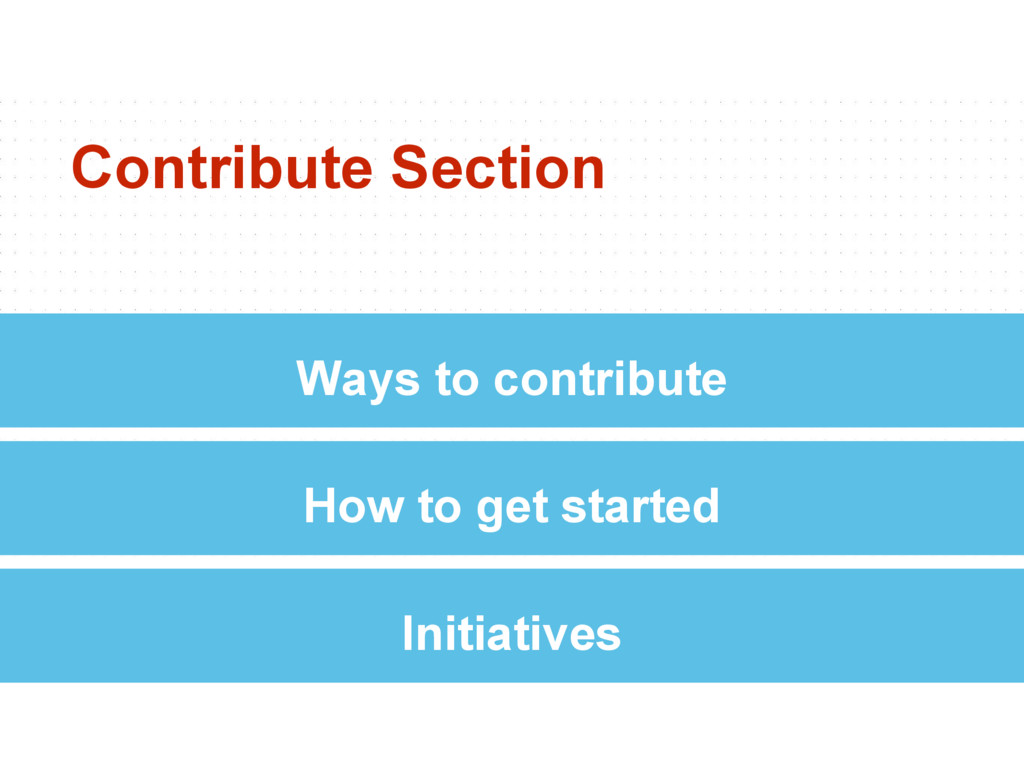 Contribute Section

Ways to contribute

How to get started

Initiatives